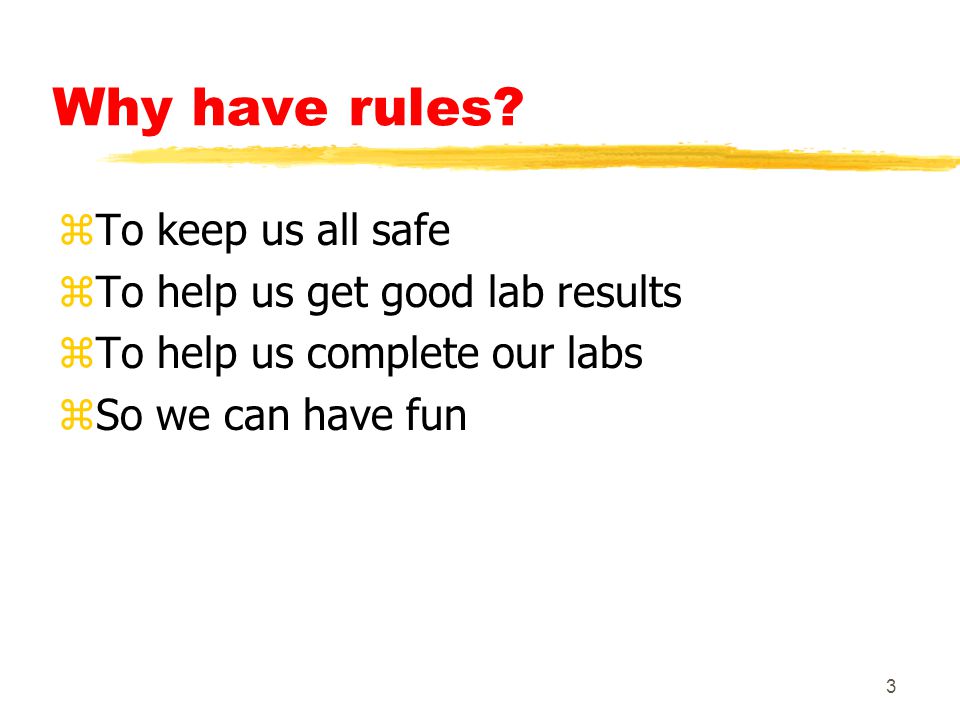 Why have rules?

⌘To keep us all safe
⌘To help us get good lab results
⌘To help us complete our labs
⌘So we can have fun

3